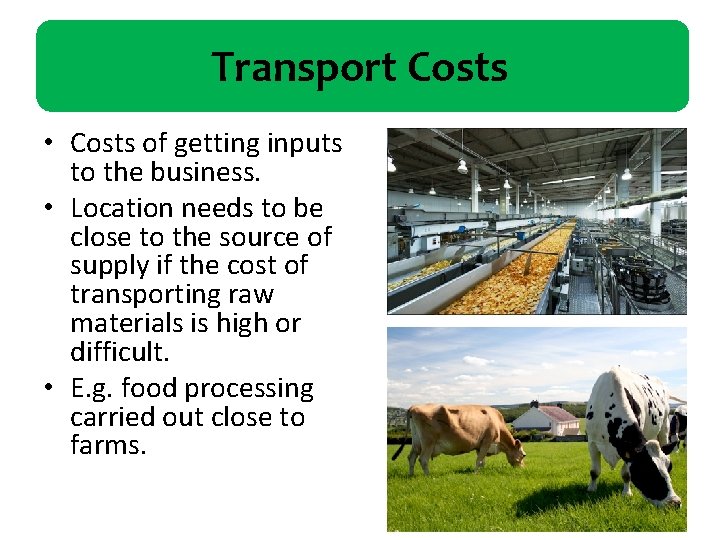 Transport Costs

• Costs of getting inputs to the business.
• Location needs to be close to the source of supply if the cost of transporting raw materials is high or difficult.
• E.g. food processing carried out close to farms.